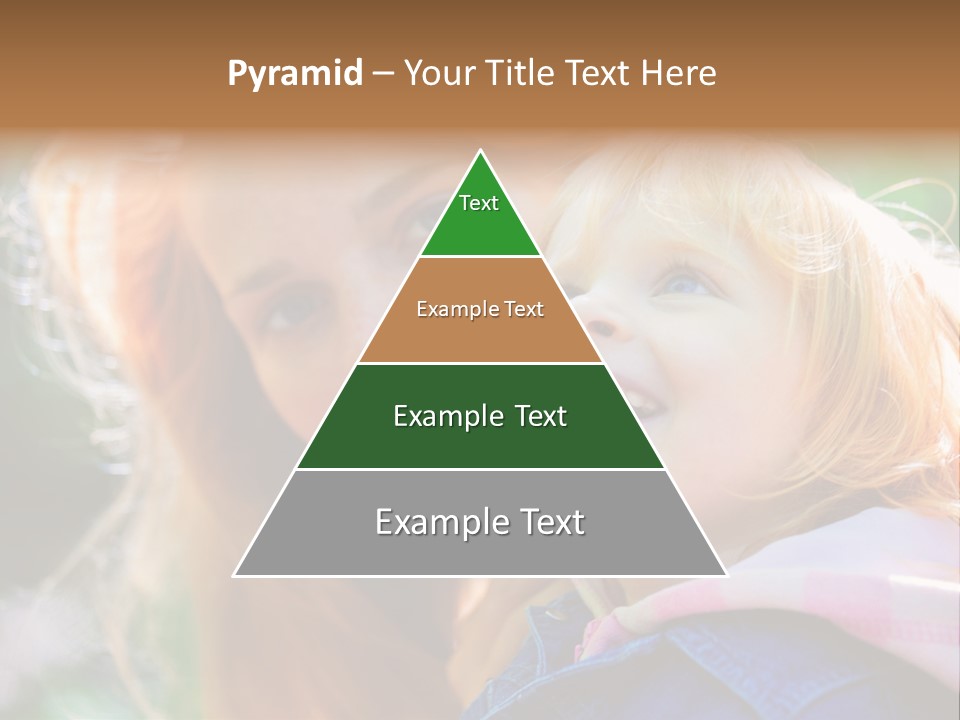 Pyramid – Your Title Text Here

Text

Example Text

Example Text

Example Text